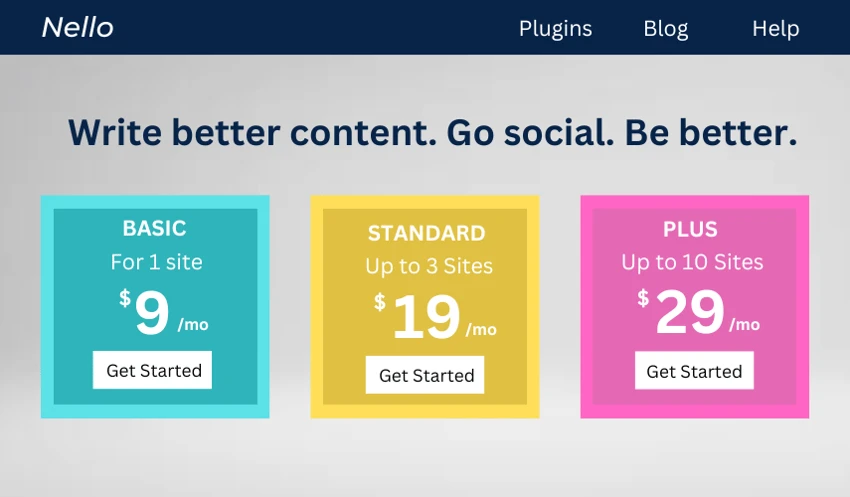 Nello

Plugins Blog Help

Write better content. Go social. Be better.

BASIC
For 1 site
$9 /mo
Get Started

STANDARD
Up to 3 Sites
$19 /mo
Get Started

PLUS
Up to 10 Sites
$29 /mo
Get Started